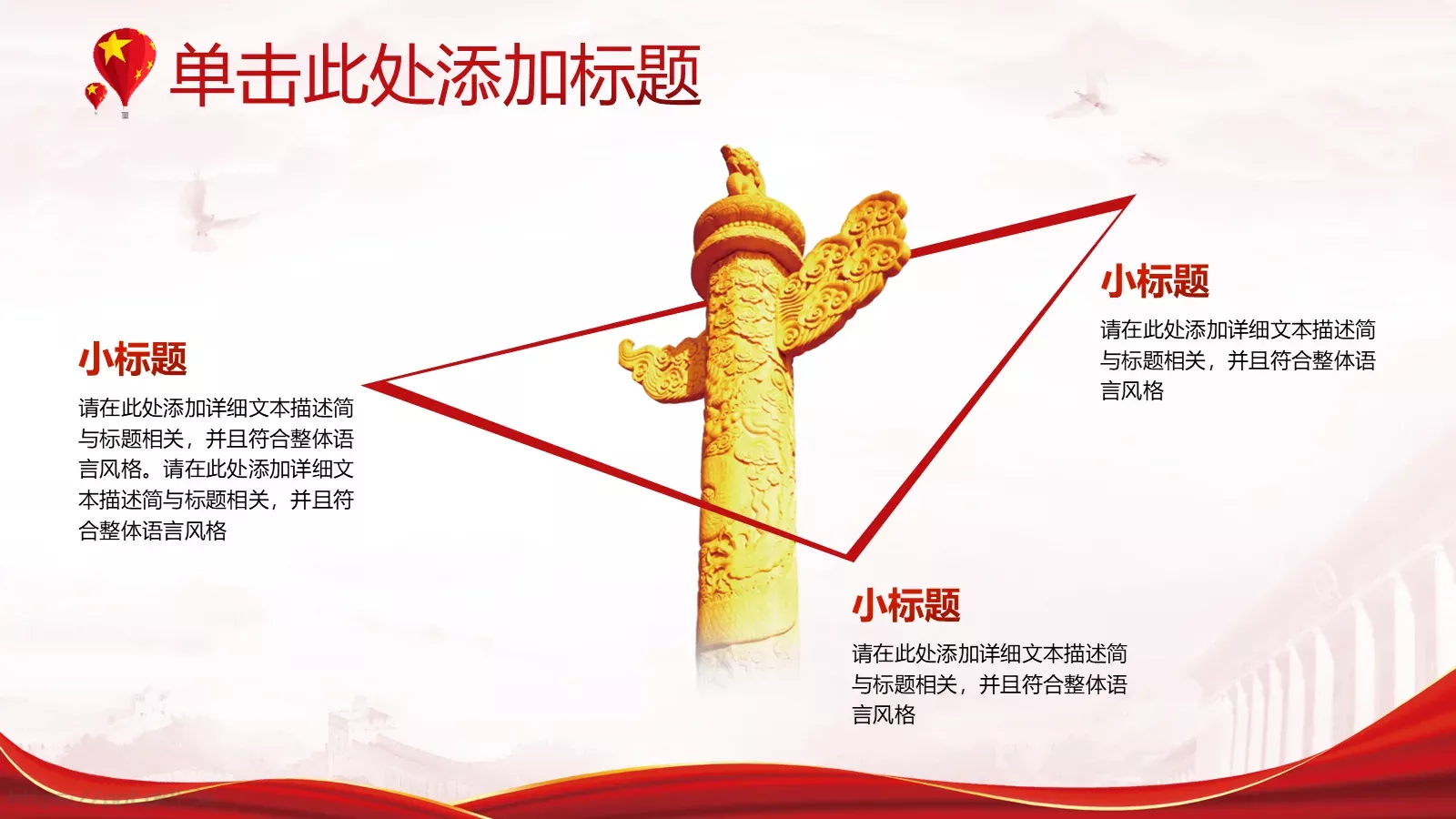 单击此处添加标题

小标题

请在此处添加详细文本描述简与标题相关，并且符合整体语言风格。请在此处添加详细文本描述简与标题相关，并且符合整体语言风格

小标题

请在此处添加详细文本描述简与标题相关，并且符合整体语言风格

小标题

请在此处添加详细文本描述简与标题相关，并且符合整体语言风格